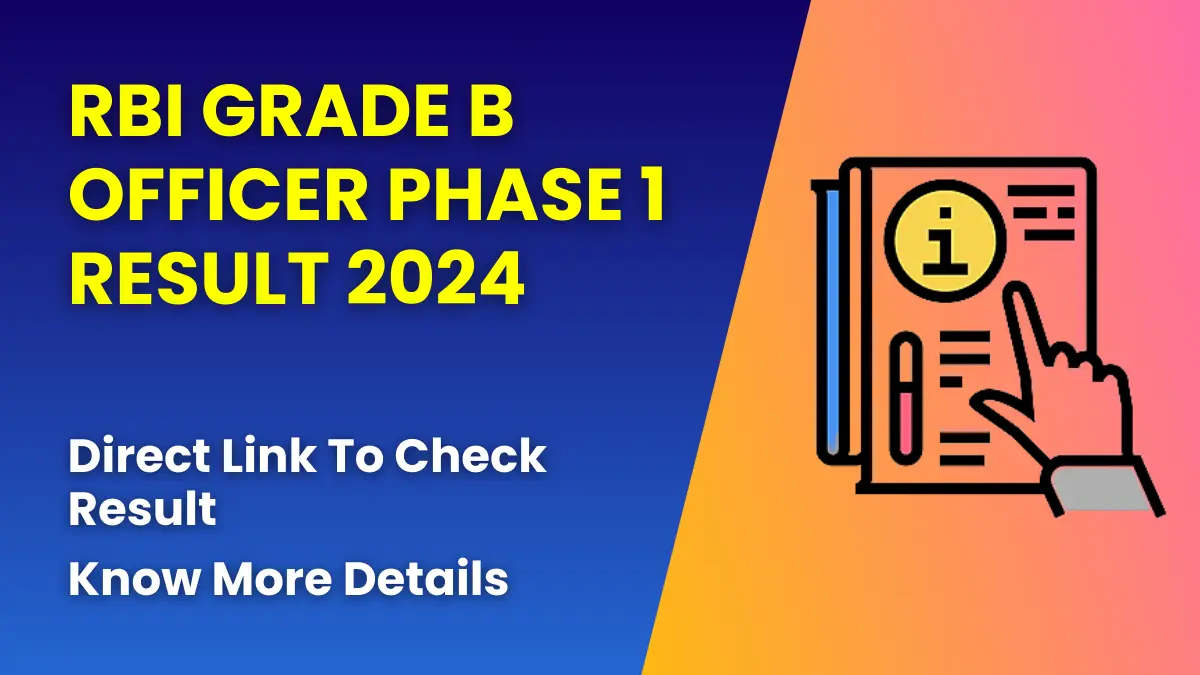 RBI GRADE B OFFICER PHASE 1 RESULT 2024

Direct Link To Check Result

Know More Details

i